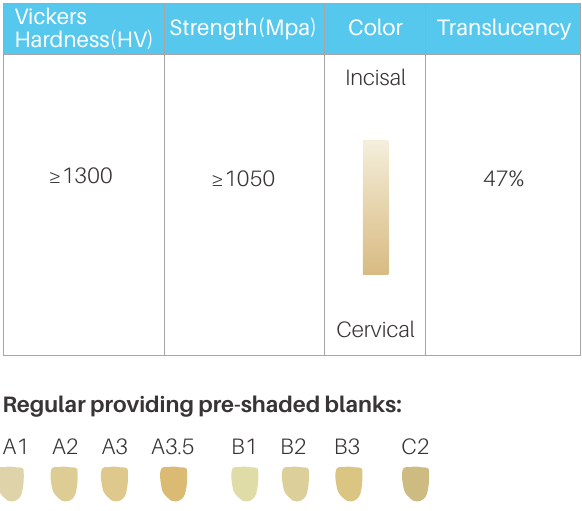 | Vickers Hardness(HV) | Strength(Mpa) | Color | Translucency |
|---|---|---|---|
| ≥1300 | ≥1050 | Incisal Cervical | 47% |

**Regular providing pre-shaded blanks:**

A1 A2 A3 A3.5 B1 B2 B3 C2